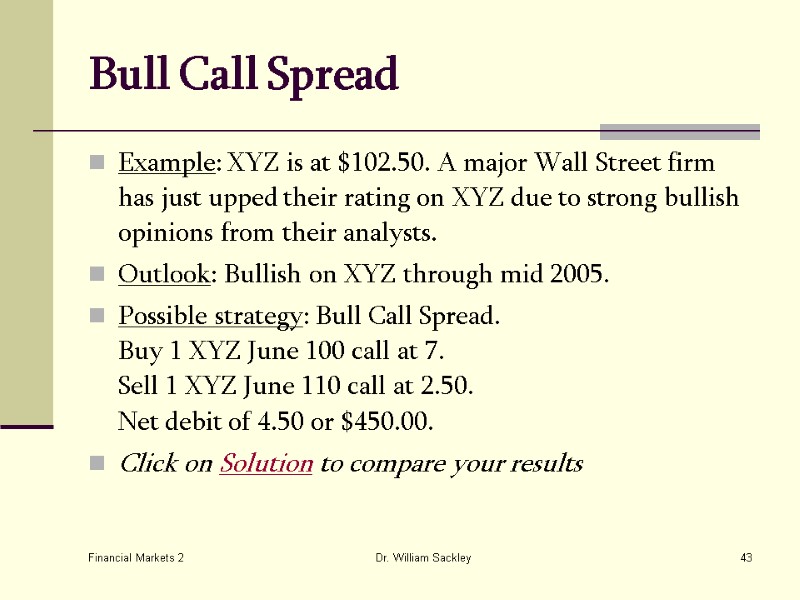 Bull Call Spread

Example: XYZ is at \$102.50. A major Wall Street firm has just upped their rating on XYZ due to strong bullish opinions from their analysts.

Outlook: Bullish on XYZ through mid 2005.

Possible strategy: Bull Call Spread.
Buy 1 XYZ June 100 call at 7.
Sell 1 XYZ June 110 call at 2.50.
Net debit of 4.50 or \$450.00.

Click on Solution to compare your results

Financial Markets 2 Dr. William Sackley 43